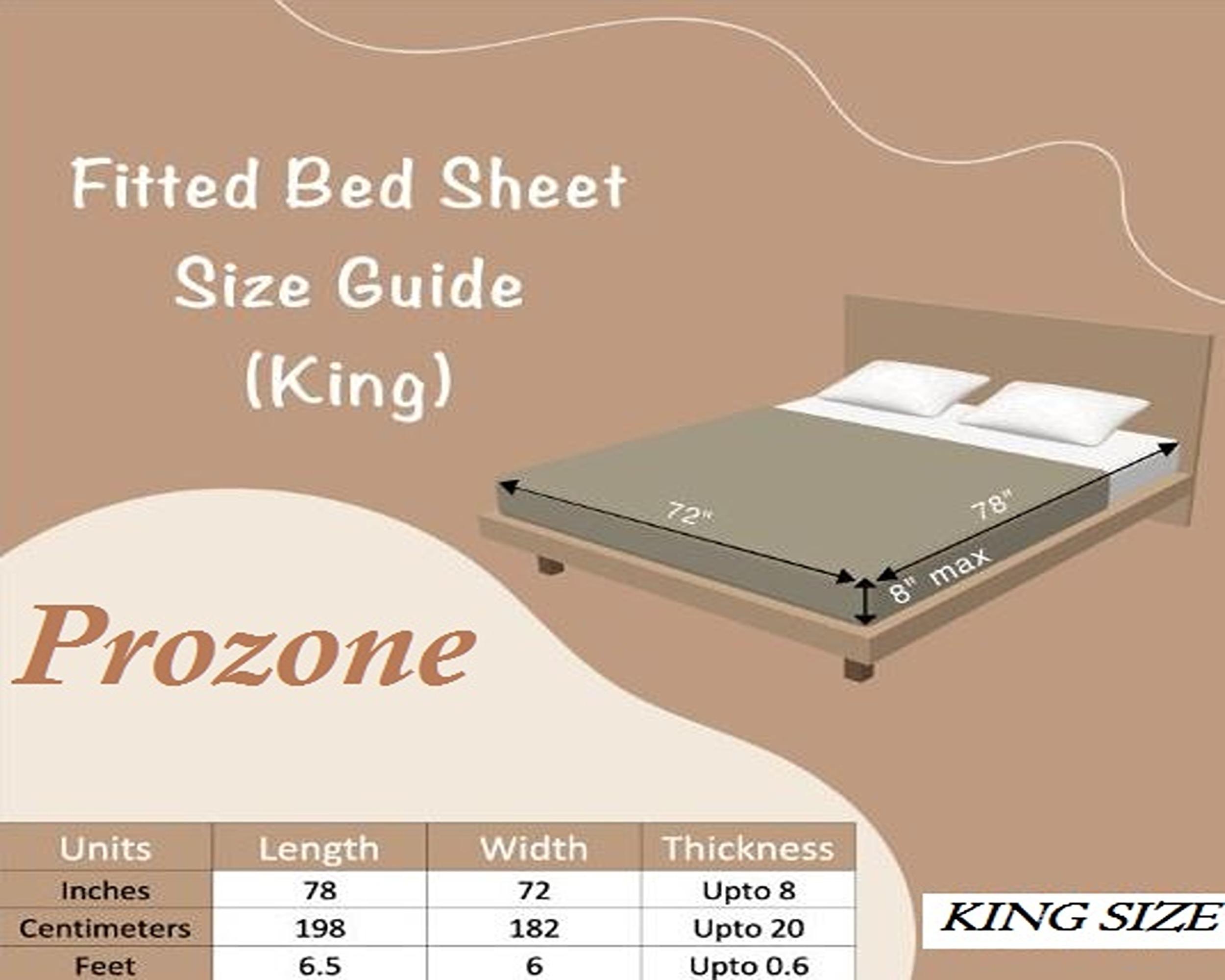 Fitted Bed Sheet Size Guide (King)

72"

78"

8" max

Prozone

| Units | Length | Width | Thickness |
|---|---|---|---|
| Inches | 78 | 72 | Upto 8 |
| Centimeters | 198 | 182 | Upto 20 |
| Feet | 6.5 | 6 | Upto 0.6 |

KING SIZE